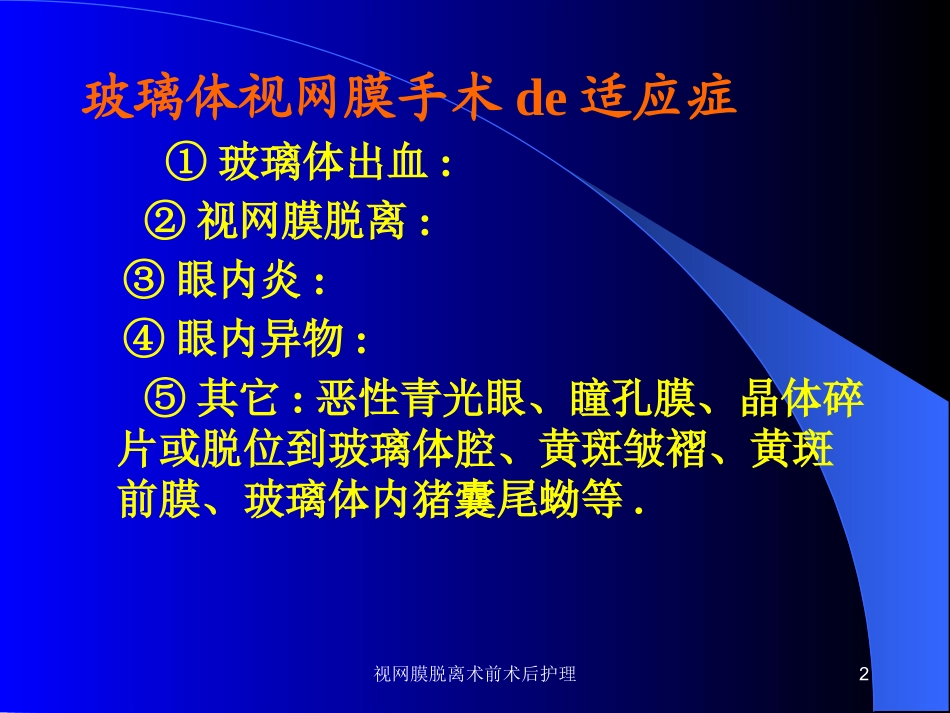 玻璃体视网膜手术 de 适应症

① 玻璃体出血 :

② 视网膜脱离 :

③ 眼内炎 :

④ 眼内异物 :

⑤ 其它 : 恶性青光眼、瞳孔膜、晶体碎片或脱位到玻璃体腔、黄斑皱褶、黄斑前膜、玻璃体内猪囊尾蚴等 .

视网膜脱离术前术后护理

2